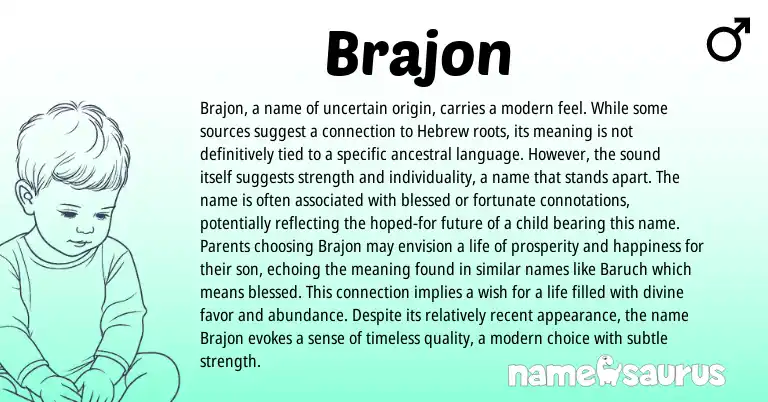 Brajon

♂

Brajon, a name of uncertain origin, carries a modern feel. While some sources suggest a connection to Hebrew roots, its meaning is not definitively tied to a specific ancestral language. However, the sound itself suggests strength and individuality, a name that stands apart. The name is often associated with blessed or fortunate connotations, potentially reflecting the hoped-for future of a child bearing this name. Parents choosing Brajon may envision a life of prosperity and happiness for their son, echoing the meaning found in similar names like Baruch which means blessed. This connection implies a wish for a life filled with divine favor and abundance. Despite its relatively recent appearance, the name Brajon evokes a sense of timeless quality, a modern choice with subtle strength.

namesaurus